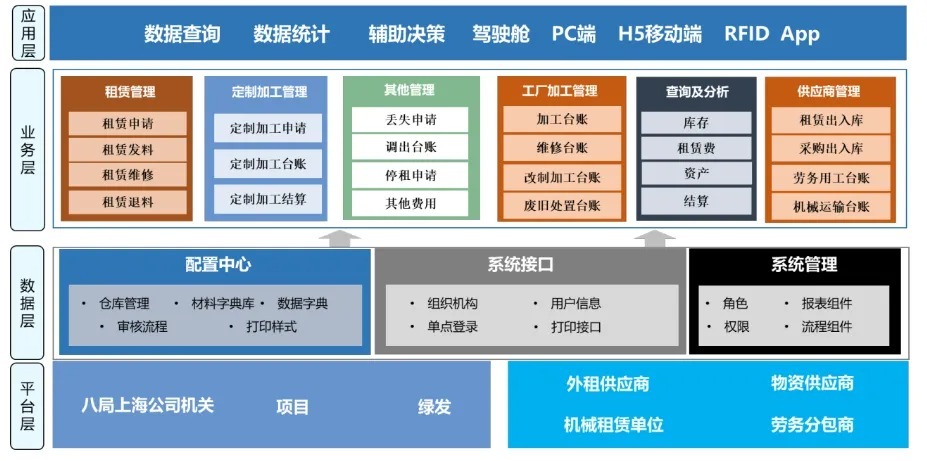 应用层

数据查询 数据统计 辅助决策 驾驶舱 PC端 H5移动端 RFID App

业务层

租赁管理
租赁申请
租赁发料
租赁维修
租赁退料

定制加工管理
定制加工申请
定制加工台账
定制加工结算

其他管理
丢失申请
调出台账
停租申请
其他费用

工厂加工管理
加工台账
维修台账
改制加工台账
废旧处置台账

查询及分析
库存
租赁费
资产
结算

供应商管理
租赁出入库
采购出入库
劳务用工台账
机械运输台账

数据层

配置中心
• 仓库管理 • 材料字典库 • 数据字典
• 审核流程 • 打印样式

系统接口
• 组织机构 • 用户信息
• 单点登录 • 打印接口

系统管理
• 角色 • 报表组件
• 权限 • 流程组件

平台层

八局上海公司机关 项目 绿发

外租供应商 物资供应商
机械租赁单位 劳务分包商